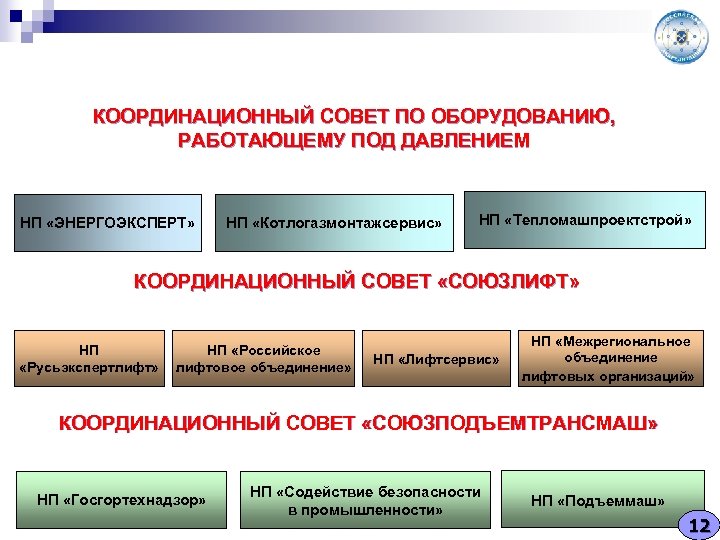 КООРДИНАЦИОННЫЙ СОВЕТ ПО ОБОРУДОВАНИЮ, РАБОТАЮЩЕМУ ПОД ДАВЛЕНИЕМ

НП «ЭНЕРГОЭКСПЕРТ»

НП «Котлогазмонтажсервис»

НП «Тепломашпроектстрой»

КООРДИНАЦИОННЫЙ СОВЕТ «СОЮЗЛИФТ»

НП «Русьэкспертлифт»

НП «Российское лифтовое объединение»

НП «Лифтсервис»

НП «Межрегиональное объединение лифтовых организаций»

КООРДИНАЦИОННЫЙ СОВЕТ «СОЮЗПОДЪЕМТРАНСМАШ»

НП «Госгортехнадзор»

НП «Содействие безопасности в промышленности»

НП «Подъеммаш»

12